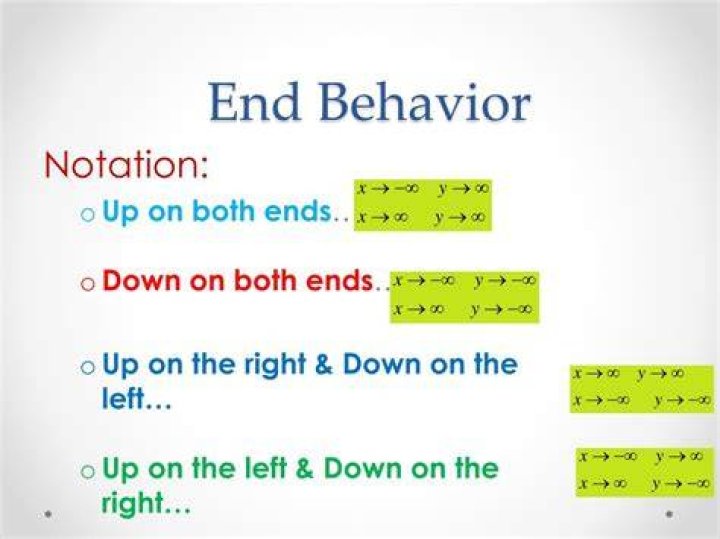 End Behavior

Notation:

o Up on both ends.. $x \to -\infty \quad y \to \infty$
$x \to \infty \quad y \to \infty$

o Down on both ends.. $x \to -\infty \quad y \to -\infty$
$x \to \infty \quad y \to -\infty$

o Up on the right & Down on the left… $x \to \infty \quad y \to \infty$
$x \to -\infty \quad y \to -\infty$

o Up on the left & Down on the right… $x \to -\infty \quad y \to \infty$
$x \to \infty \quad y \to -\infty$